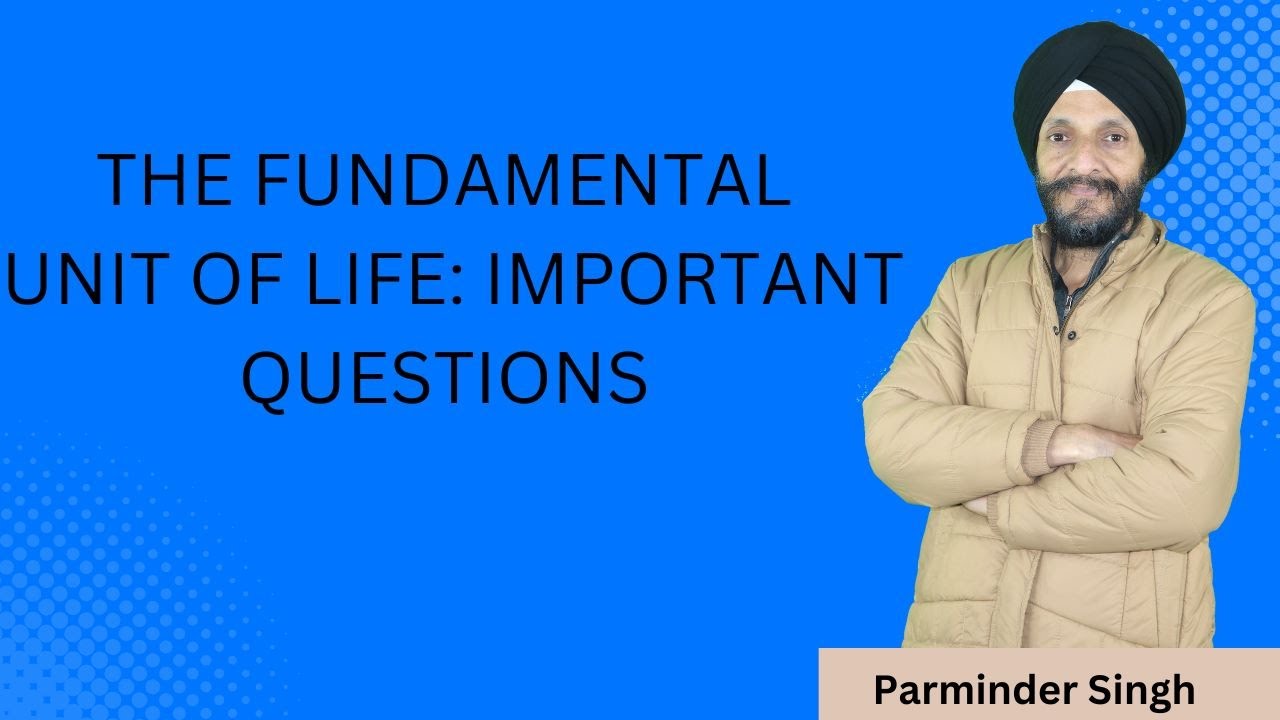 THE FUNDAMENTAL UNIT OF LIFE: IMPORTANT QUESTIONS

Parminder Singh